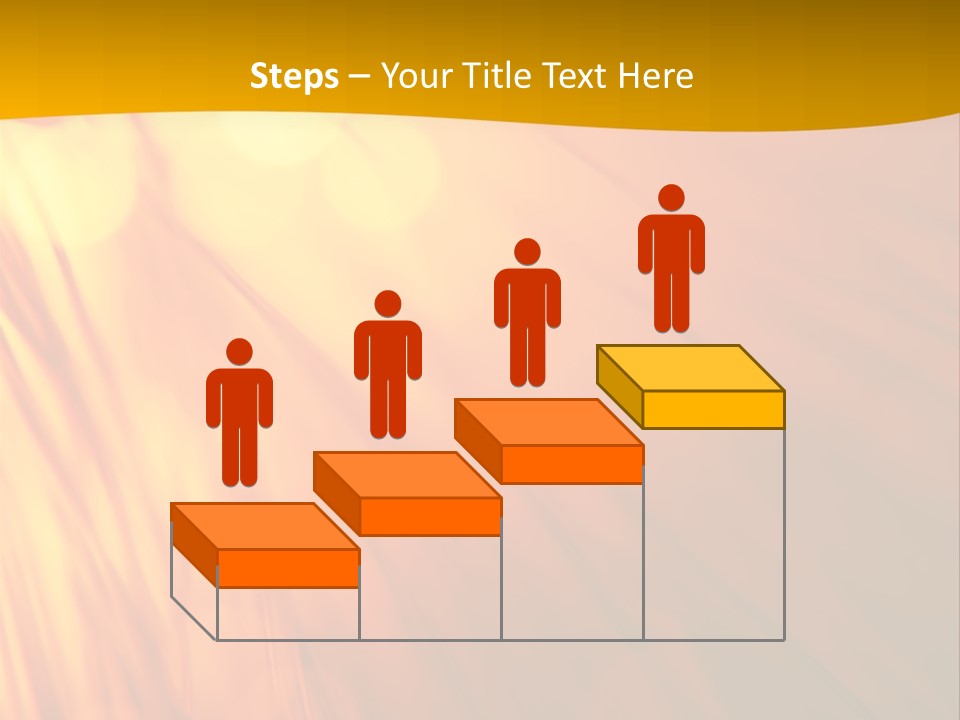 Steps – Your Title Text Here